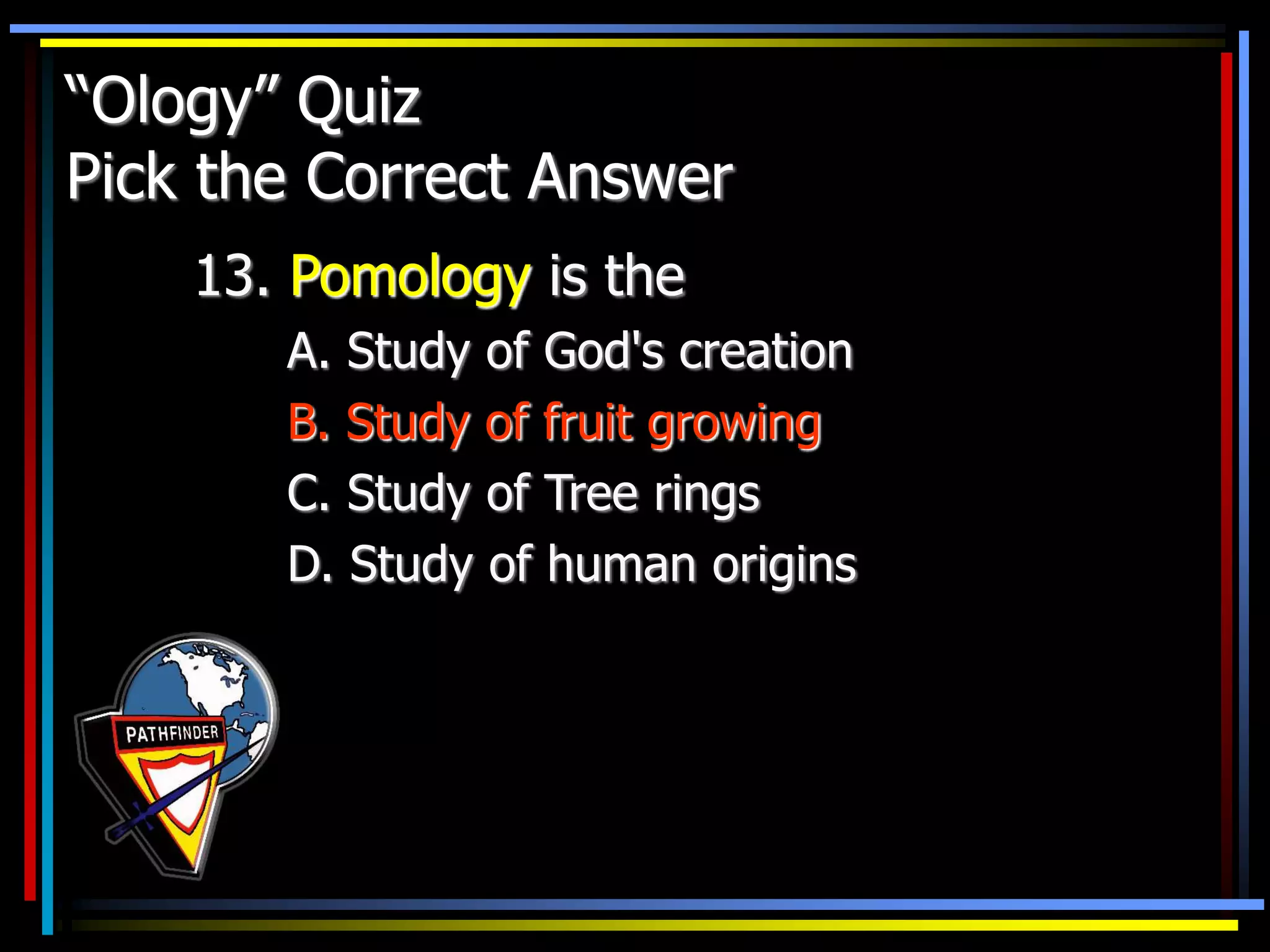 “Ology” Quiz
Pick the Correct Answer

13. Pomology is the

A. Study of God's creation

B. Study of fruit growing

C. Study of Tree rings

D. Study of human origins

PATHFINDER